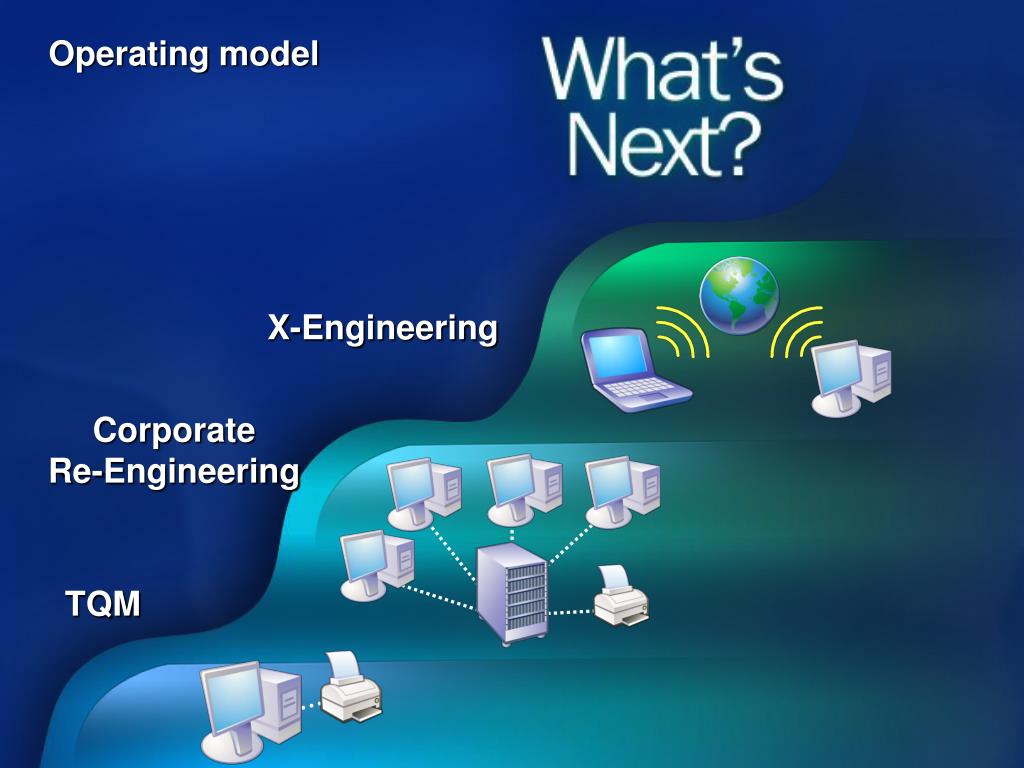 Operating model

What's Next?

X-Engineering

Corporate Re-Engineering

TQM